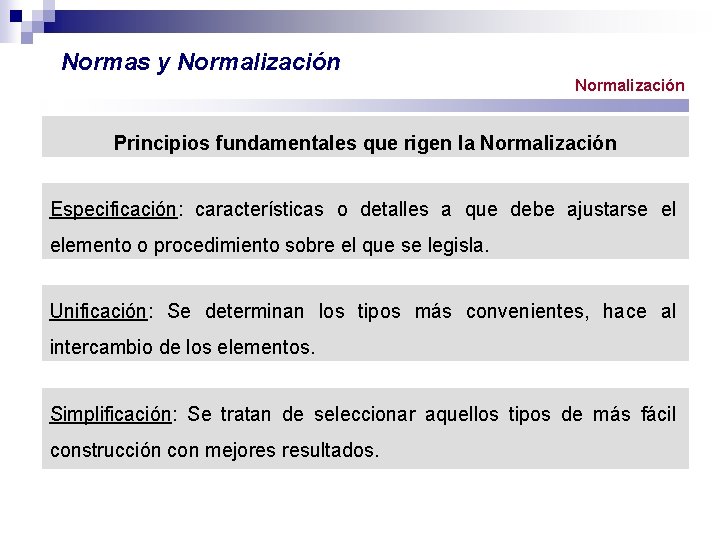 Normas y Normalización

Normalización

Principios fundamentales que rigen la Normalización

Especificación: características o detalles a que debe ajustarse el elemento o procedimiento sobre el que se legisla.

Unificación: Se determinan los tipos más convenientes, hace al intercambio de los elementos.

Simplificación: Se tratan de seleccionar aquellos tipos de más fácil construcción con mejores resultados.